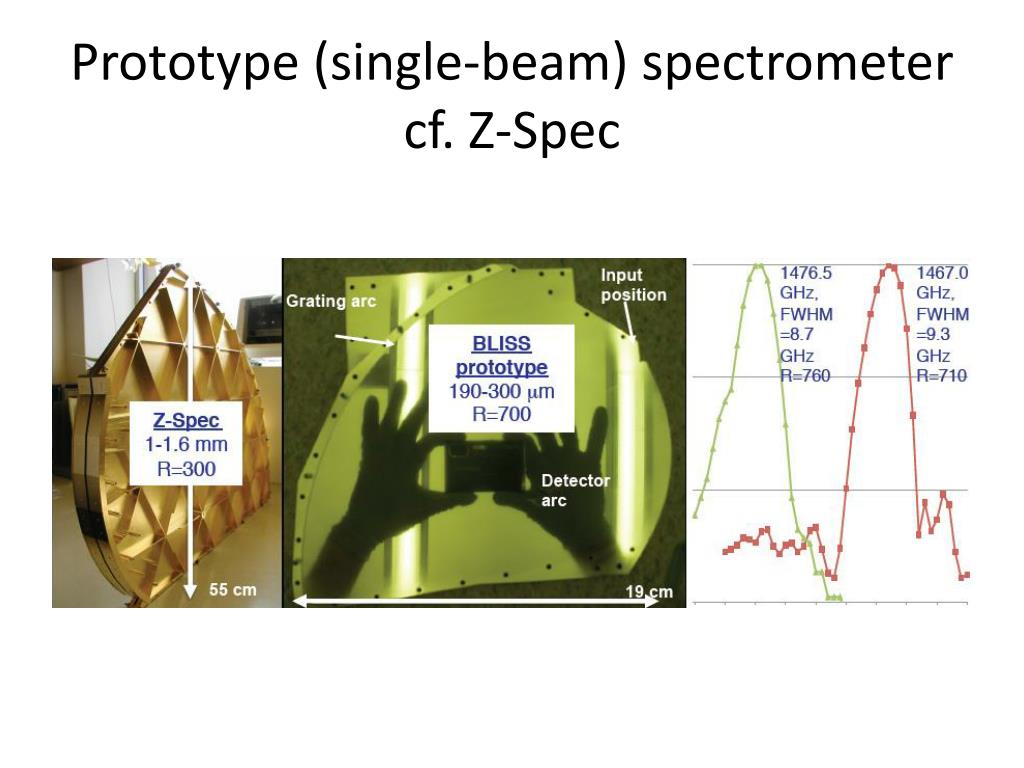 Prototype (single-beam) spectrometer cf. Z-Spec

Z-Spec
1-1.6 mm
R=300

55 cm

Grating arc

Input position

BLISS prototype
190-300 $\mu$m
R=700

Detector arc

19 cm

1476.5 GHz, FWHM =8.7 GHz R=760

1467.0 GHz, FWHM =9.3 GHz R=710